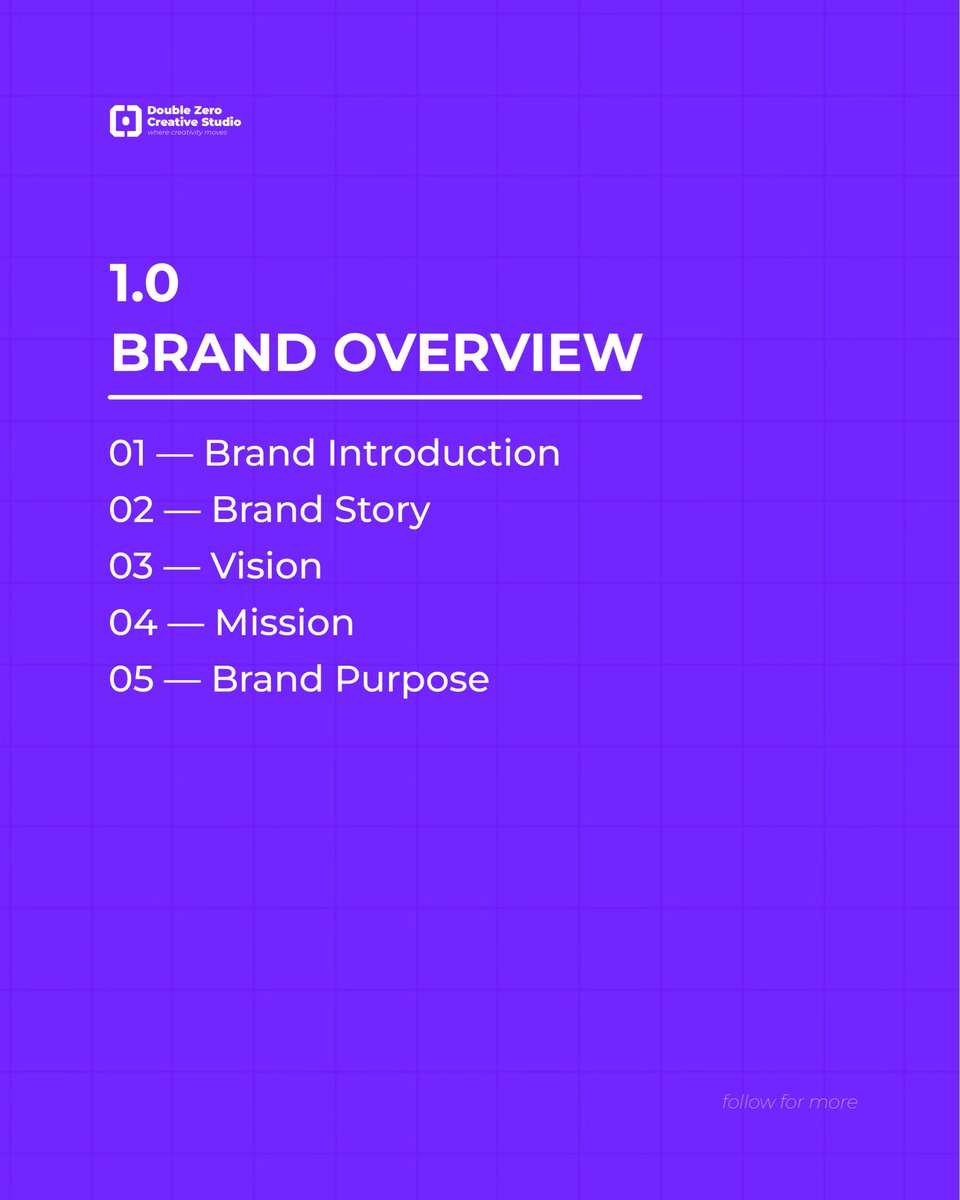 Double Zero
Creative Studio
where creativity moves

1.0
BRAND OVERVIEW

01 — Brand Introduction
02 — Brand Story
03 — Vision
04 — Mission
05 — Brand Purpose

follow for more